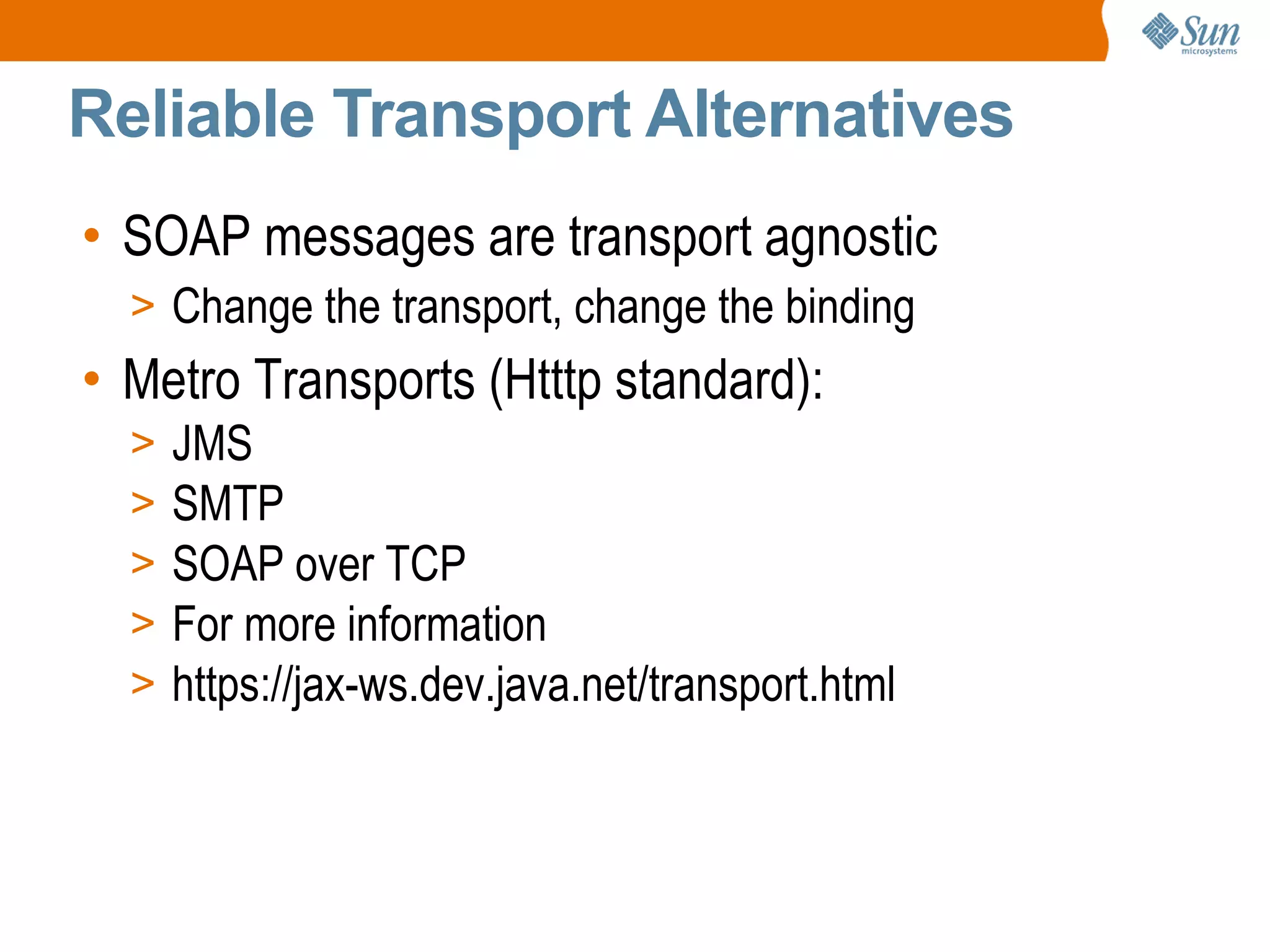 Sun
microsystems

Reliable Transport Alternatives

• SOAP messages are transport agnostic
> Change the transport, change the binding
• Metro Transports (Htttp standard):
> JMS
> SMTP
> SOAP over TCP
> For more information
> https://jax-ws.dev.java.net/transport.html